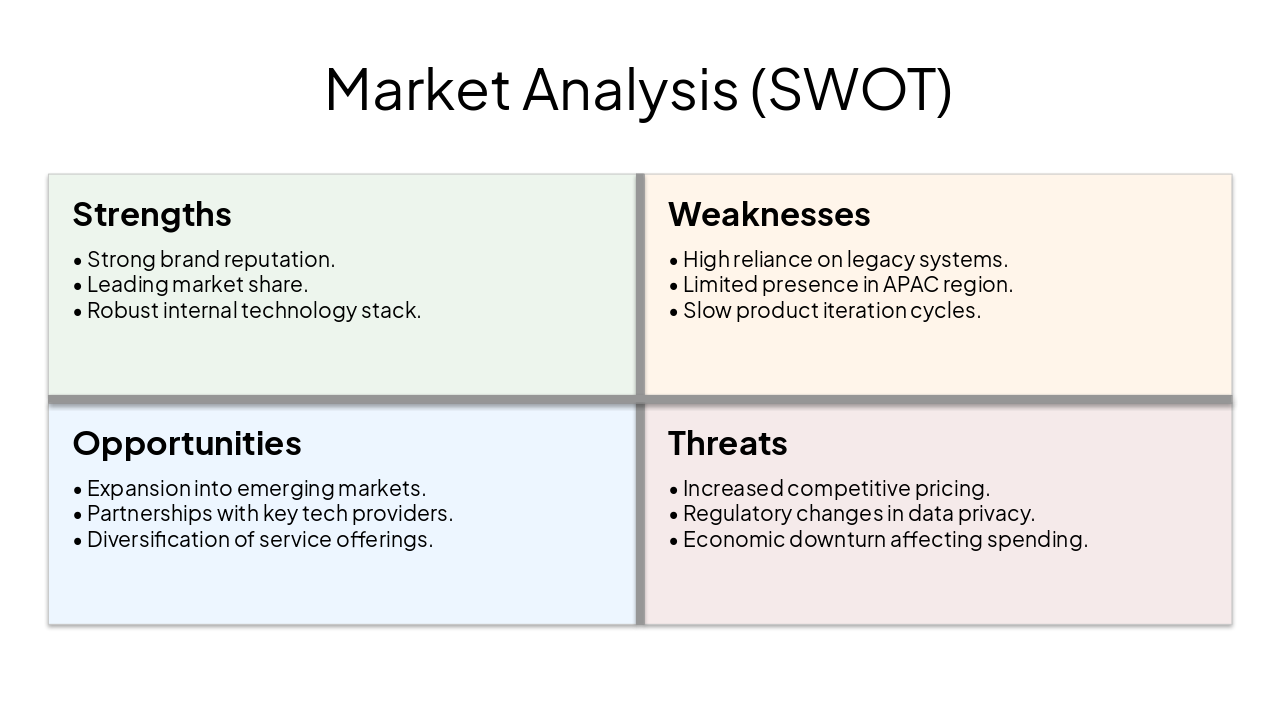 Market Analysis (SWOT)

Strengths

• Strong brand reputation.
• Leading market share.
• Robust internal technology stack.

Weaknesses

• High reliance on legacy systems.
• Limited presence in APAC region.
• Slow product iteration cycles.

Opportunities

• Expansion into emerging markets.
• Partnerships with key tech providers.
• Diversification of service offerings.

Threats

• Increased competitive pricing.
• Regulatory changes in data privacy.
• Economic downturn affecting spending.